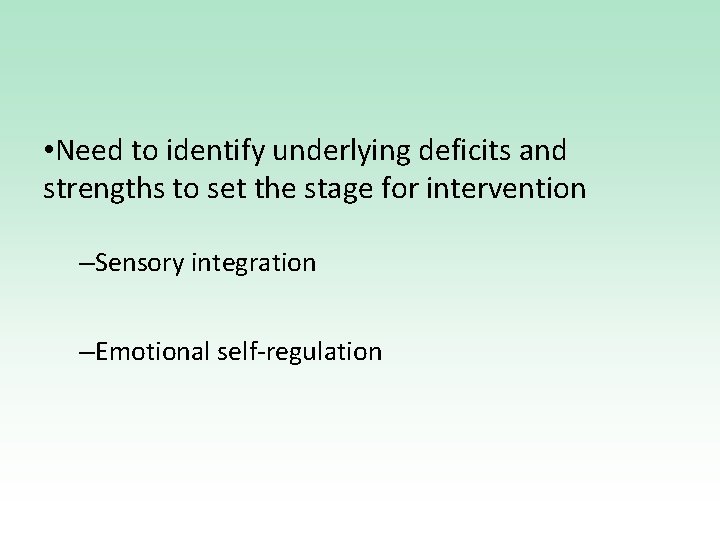 •Need to identify underlying deficits and strengths to set the stage for intervention

–Sensory integration

–Emotional self-regulation